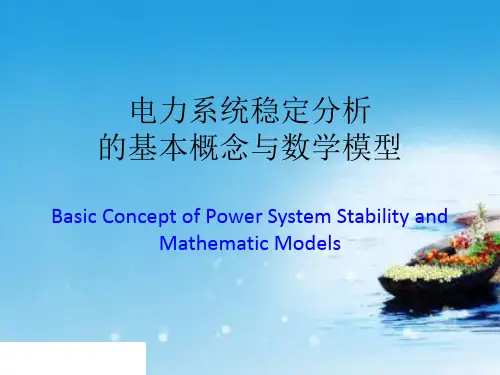 电力系统稳定分析
的基本概念与数学模型

Basic Concept of Power System Stability and Mathematic Models